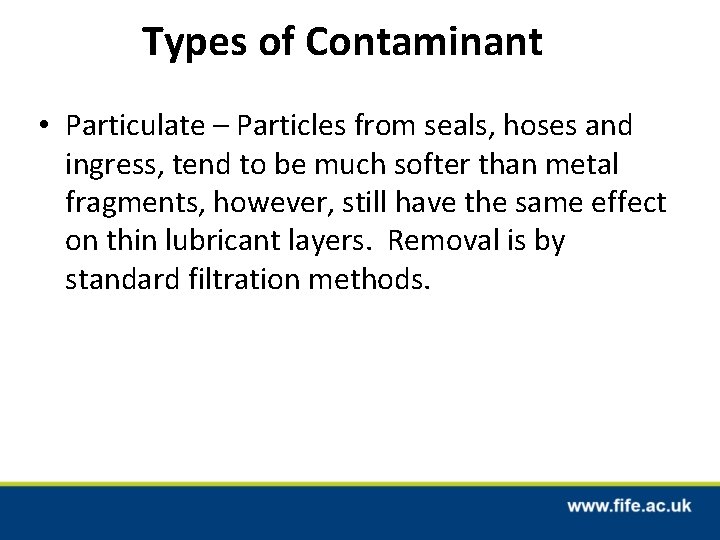 Types of Contaminant

• Particulate – Particles from seals, hoses and ingress, tend to be much softer than metal fragments, however, still have the same effect on thin lubricant layers. Removal is by standard filtration methods.

www.fife.ac.uk